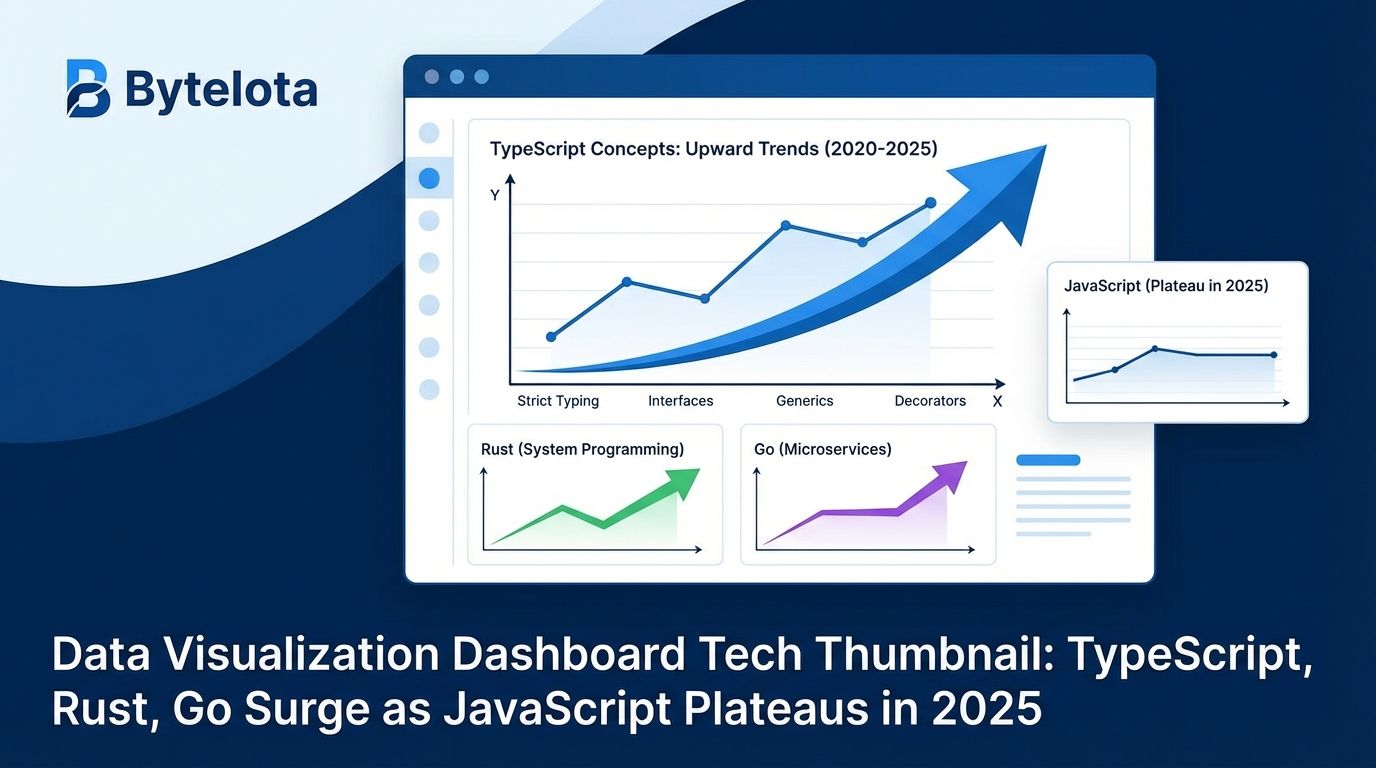 Bytelota

TypeScript Concepts: Upward Trends (2020-2025)

Y

Strict Typing Interfaces Generics Decorators X

JavaScript (Plateau in 2025)

Rust (System Programming)

Go (Microservices)

Data Visualization Dashboard Tech Thumbnail: TypeScript, Rust, Go Surge as JavaScript Plateaus in 2025